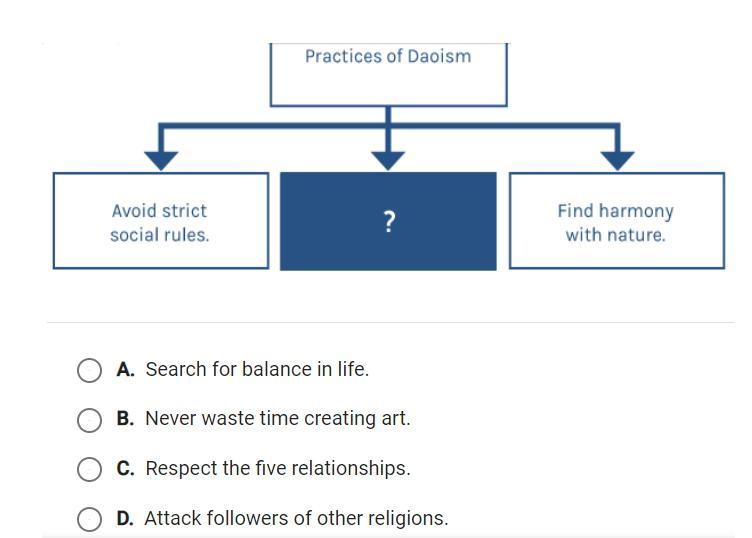 Practices of Daoism

Avoid strict social rules.

?

Find harmony with nature.

A. Search for balance in life.

B. Never waste time creating art.

C. Respect the five relationships.

D. Attack followers of other religions.